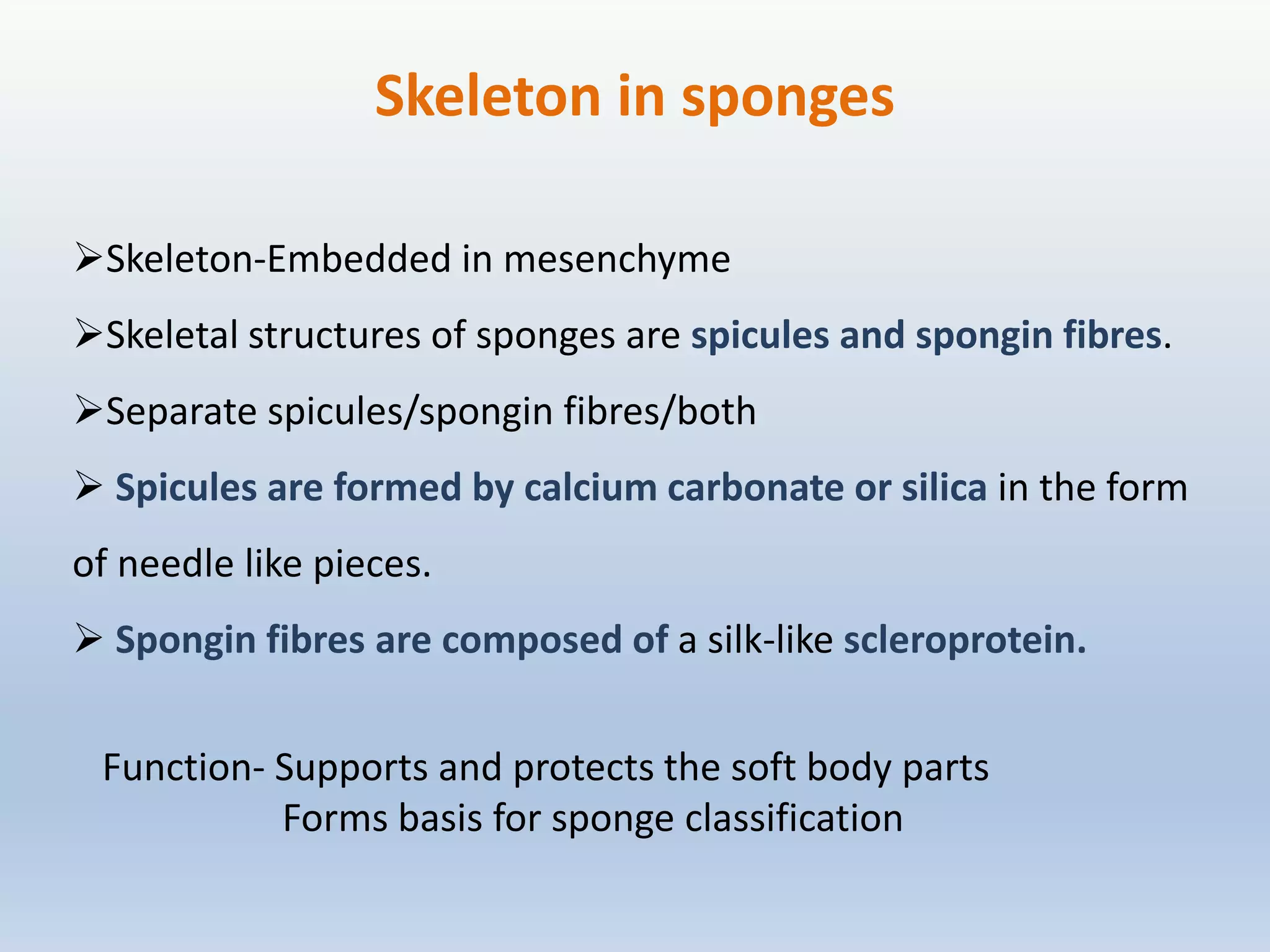 Skeleton in sponges

➢Skeleton-Embedded in mesenchyme

➢Skeletal structures of sponges are spicules and spongin fibres.

➢Separate spicules/spongin fibres/both

➢ Spicules are formed by calcium carbonate or silica in the form of needle like pieces.

➢ Spongin fibres are composed of a silk-like scleroprotein.

Function- Supports and protects the soft body parts
Forms basis for sponge classification